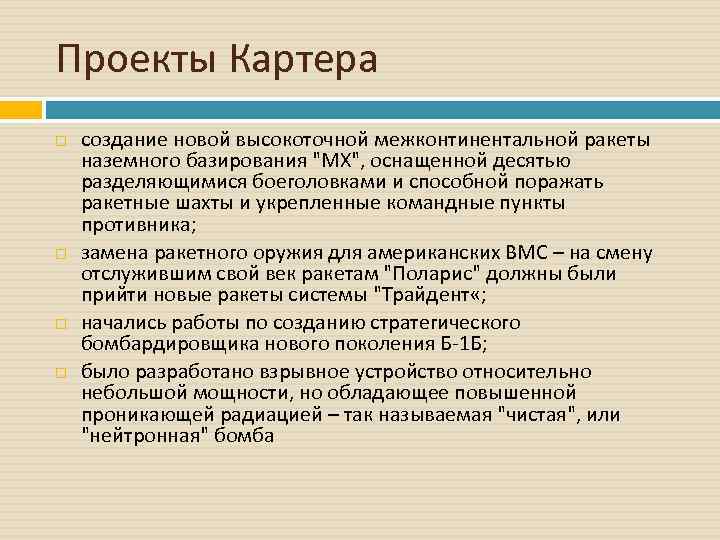 Проекты Картера

создание новой высокоточной межконтинентальной ракеты наземного базирования "МХ", оснащенной десятью разделяющимися боеголовками и способной поражать ракетные шахты и укрепленные командные пункты противника;

замена ракетного оружия для американских ВМС – на смену отслужившим свой век ракетам "Поларис" должны были прийти новые ракеты системы "Трайдент«;

начались работы по созданию стратегического бомбардировщика нового поколения Б-1Б;

было разработано взрывное устройство относительно небольшой мощности, но обладающее повышенной проникающей радиацией – так называемая "чистая", или "нейтронная" бомба